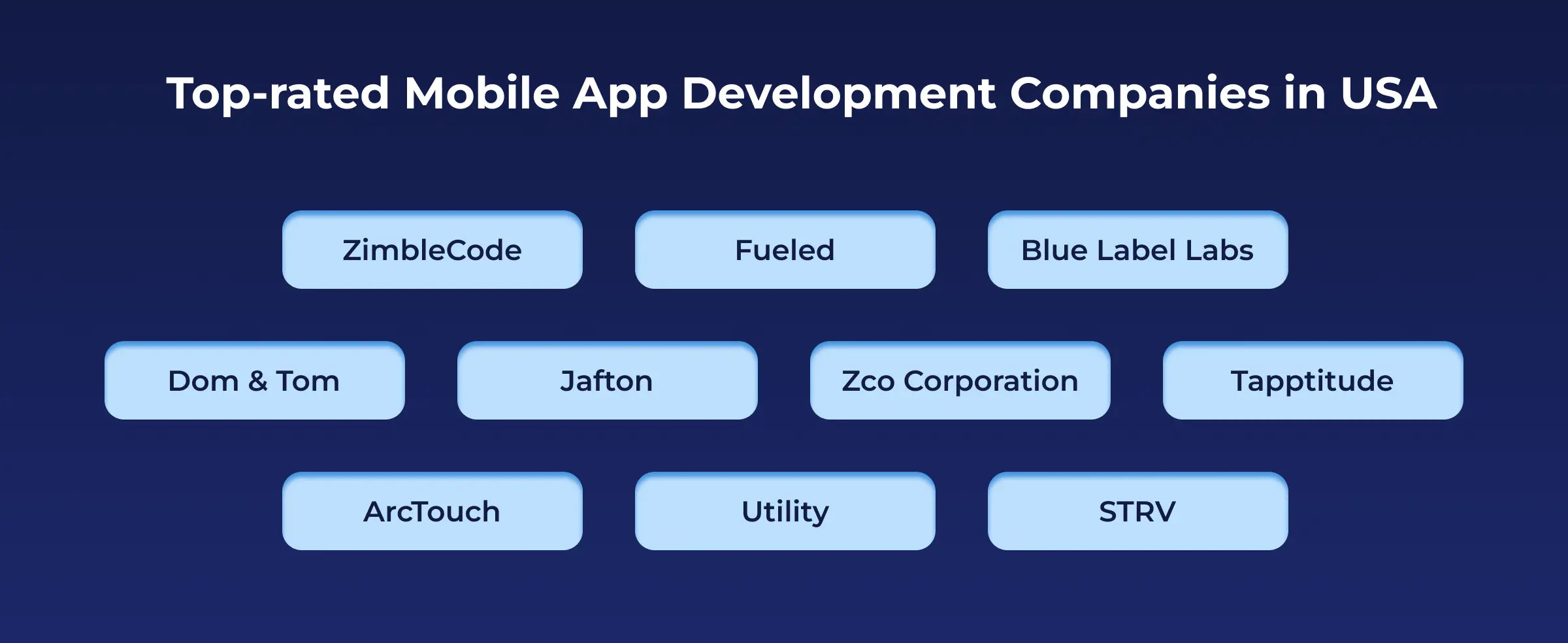 Top-rated Mobile App Development Companies in USA

ZimbleCode

Fueled

Blue Label Labs

Dom & Tom

Jafton

Zco Corporation

Tapptitude

ArcTouch

Utility

STRV